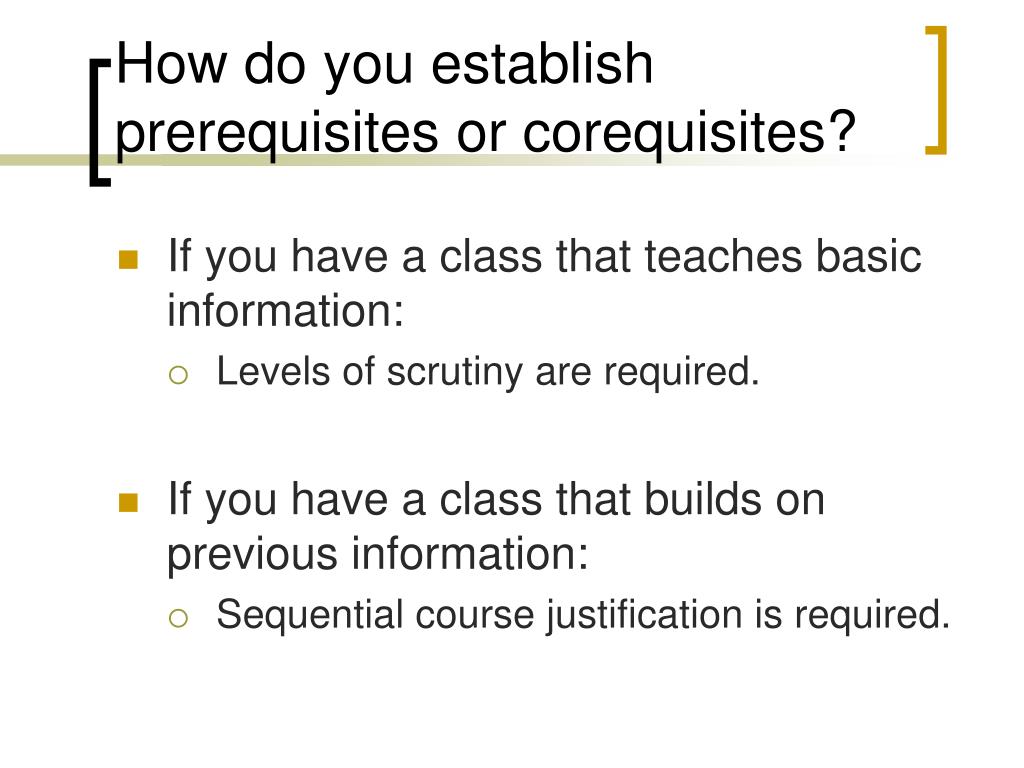 How do you establish prerequisites or corequisites?

If you have a class that teaches basic information:

Levels of scrutiny are required.

If you have a class that builds on previous information:

Sequential course justification is required.